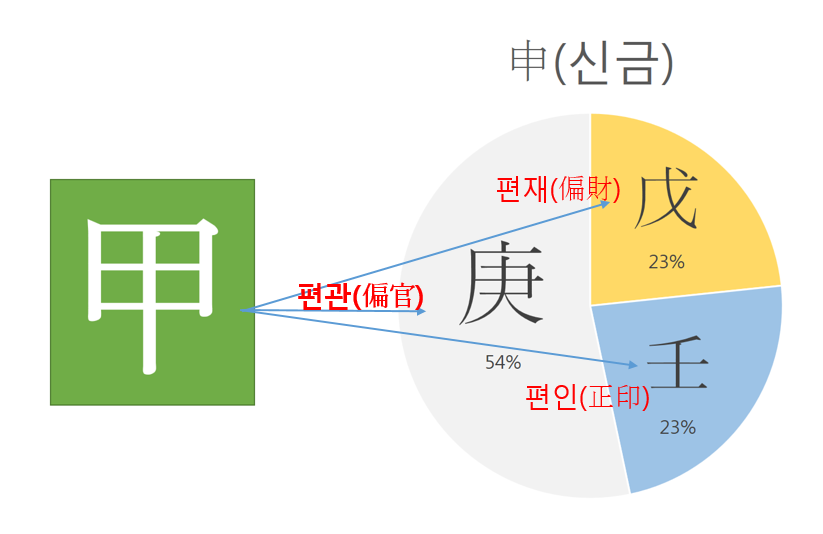 申(신금)

甲

편재(偏財)

戊

23%

편관(偏官)

庚

54%

壬

편인(正印)

23%